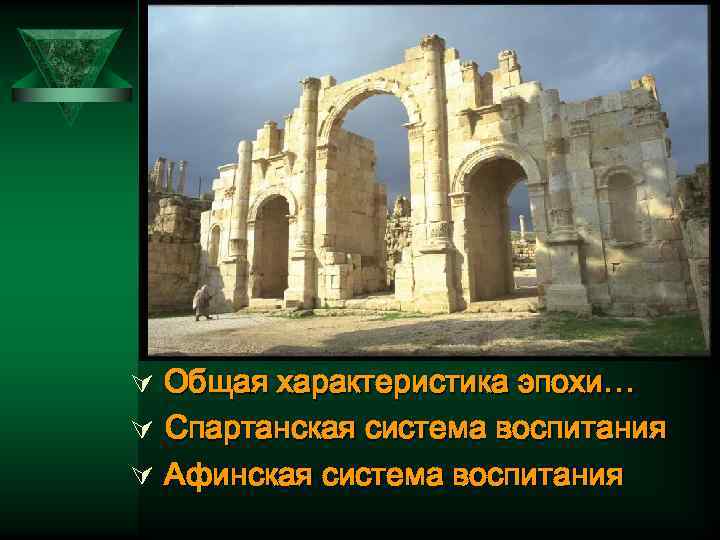 Общая характеристика эпохи…
Спартанская система воспитания
Афинская система воспитания